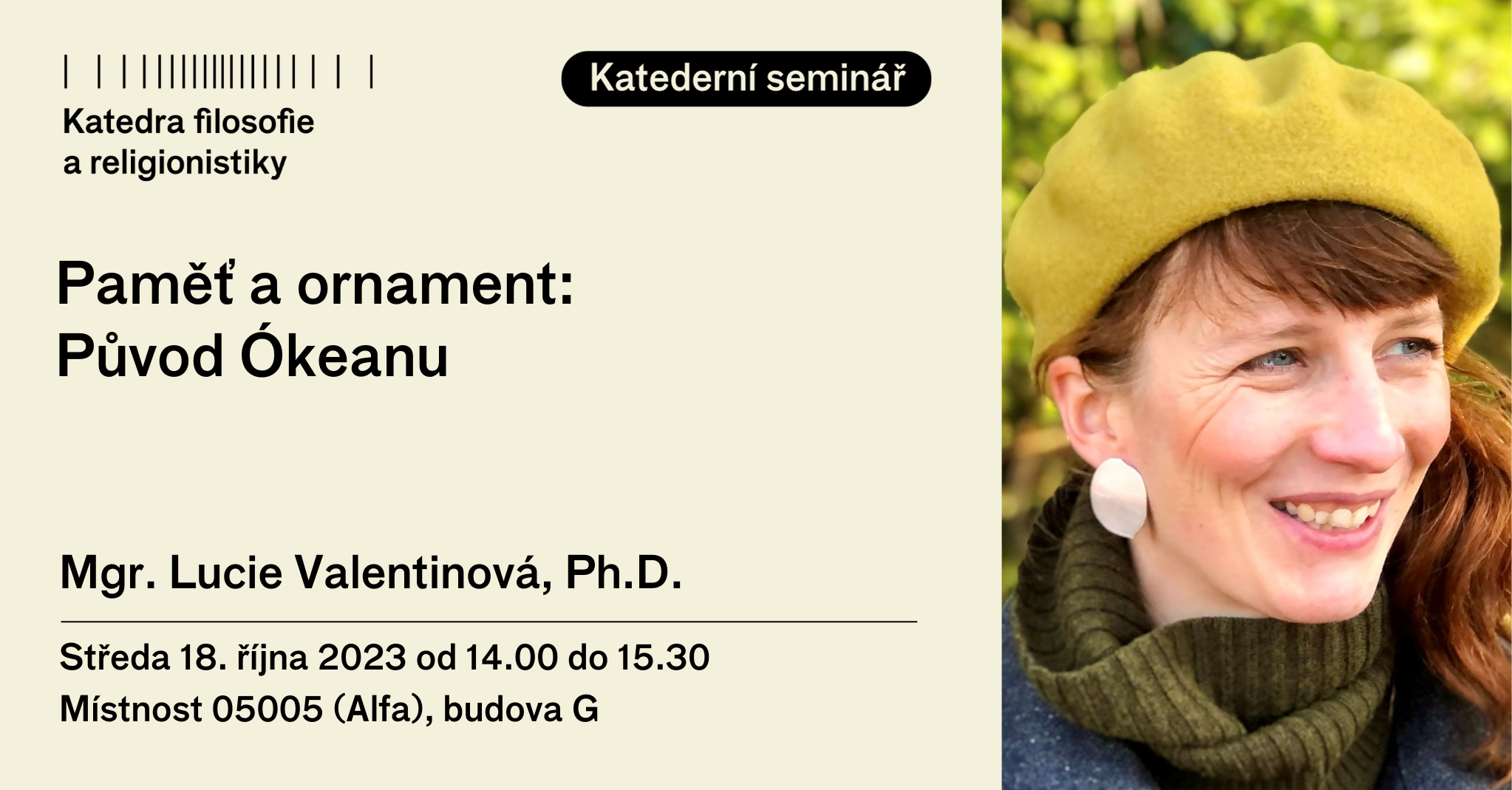 Katedra filosofie a religionistiky

Katederní seminář

Paměť a ornament: Původ Ókeanu

Mgr. Lucie Valentinová, Ph.D.

Středa 18. října 2023 od 14.00 do 15.30
Místnost 05005 (Alfa), budova G